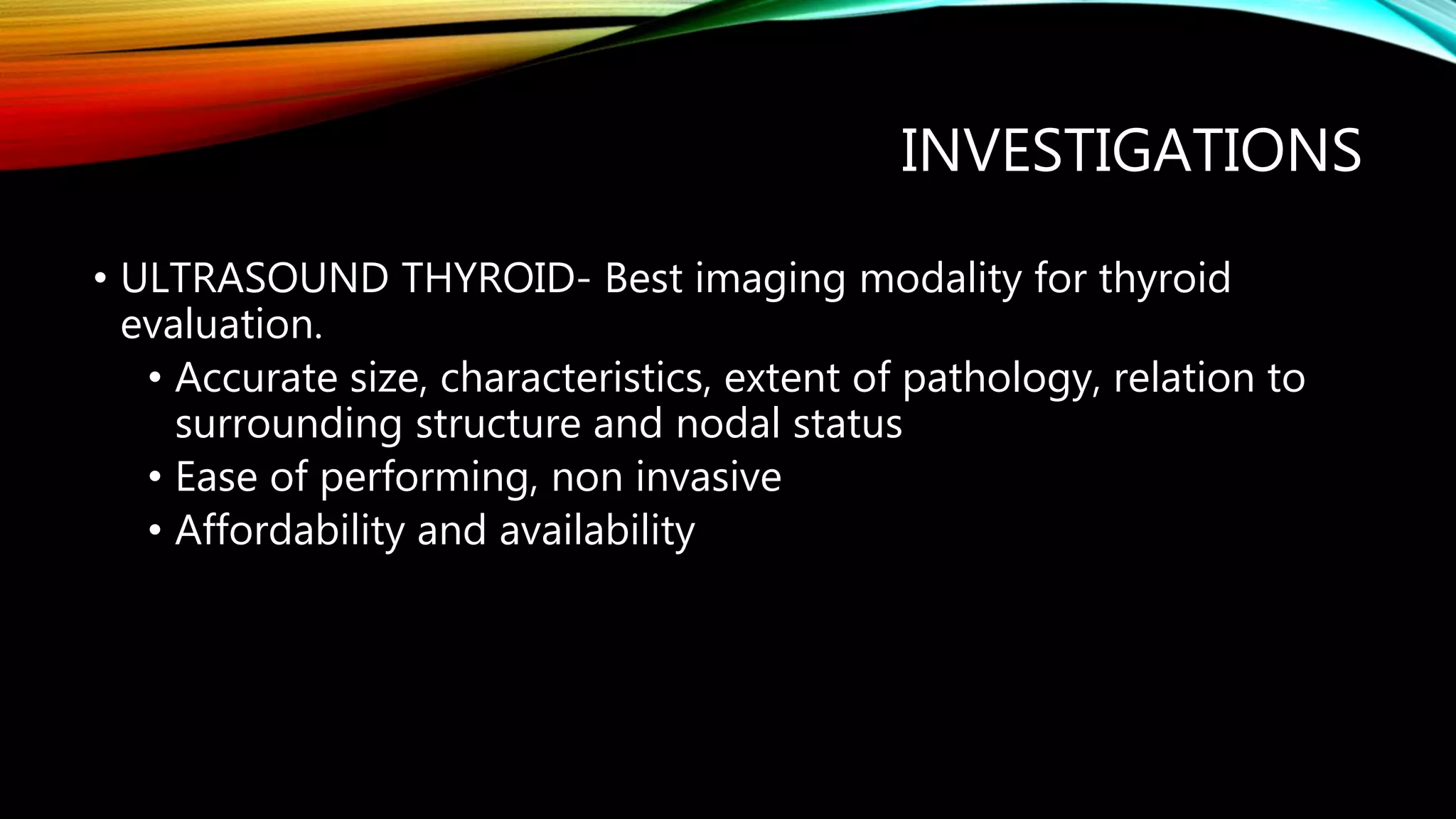 INVESTIGATIONS

• ULTRASOUND THYROID- Best imaging modality for thyroid evaluation.
  • Accurate size, characteristics, extent of pathology, relation to surrounding structure and nodal status
  • Ease of performing, non invasive
  • Affordability and availability